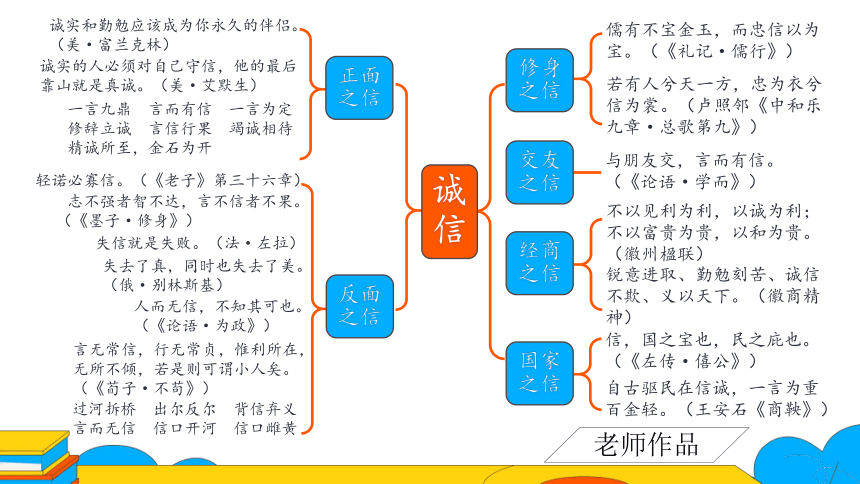 诚信

正面之信

诚实和勤勉应该成为你永久的伴侣。（美·富兰克林）

诚实的人必须对自己守信，他的最后靠山就是真诚。（美·艾默生）

一言九鼎　言而有信　一言为定
修辞立诚　言信行果　竭诚相待
精诚所至，金石为开

反面之信

轻诺必寡信。（《老子》第三十六章）

志不强者智不达，言不信者不果。（《墨子·修身》）

失信就是失败。（法·左拉）

失去了真，同时也失去了美。（俄·别林斯基）

人而无信，不知其可也。（《论语·为政》）

言无常信，行无常贞，惟利所在，无所不倾，若是则可谓小人矣。（《荀子·不苟》）

过河拆桥　出尔反尔　背信弃义
言而无信　信口开河　信口雌黄

修身之信

儒有不宝金玉，而忠信以为宝。（《礼记·儒行》）

若有人兮天一方，忠为衣兮信为裳。（卢照邻《中和乐九章·总歌第九》）

交友之信

与朋友交，言而有信。（《论语·学而》）

经商之信

不以见利为利，以诚为利；不以富贵为贵，以和为贵。（徽州楹联）

锐意进取、勤勉刻苦、诚信不欺、义以天下。（徽商精神）

国家之信

信，国之宝也，民之庇也。（《左传·僖公》）

自古驱民在信诚，一言为重百金轻。（王安石《商鞅》）

老师作品